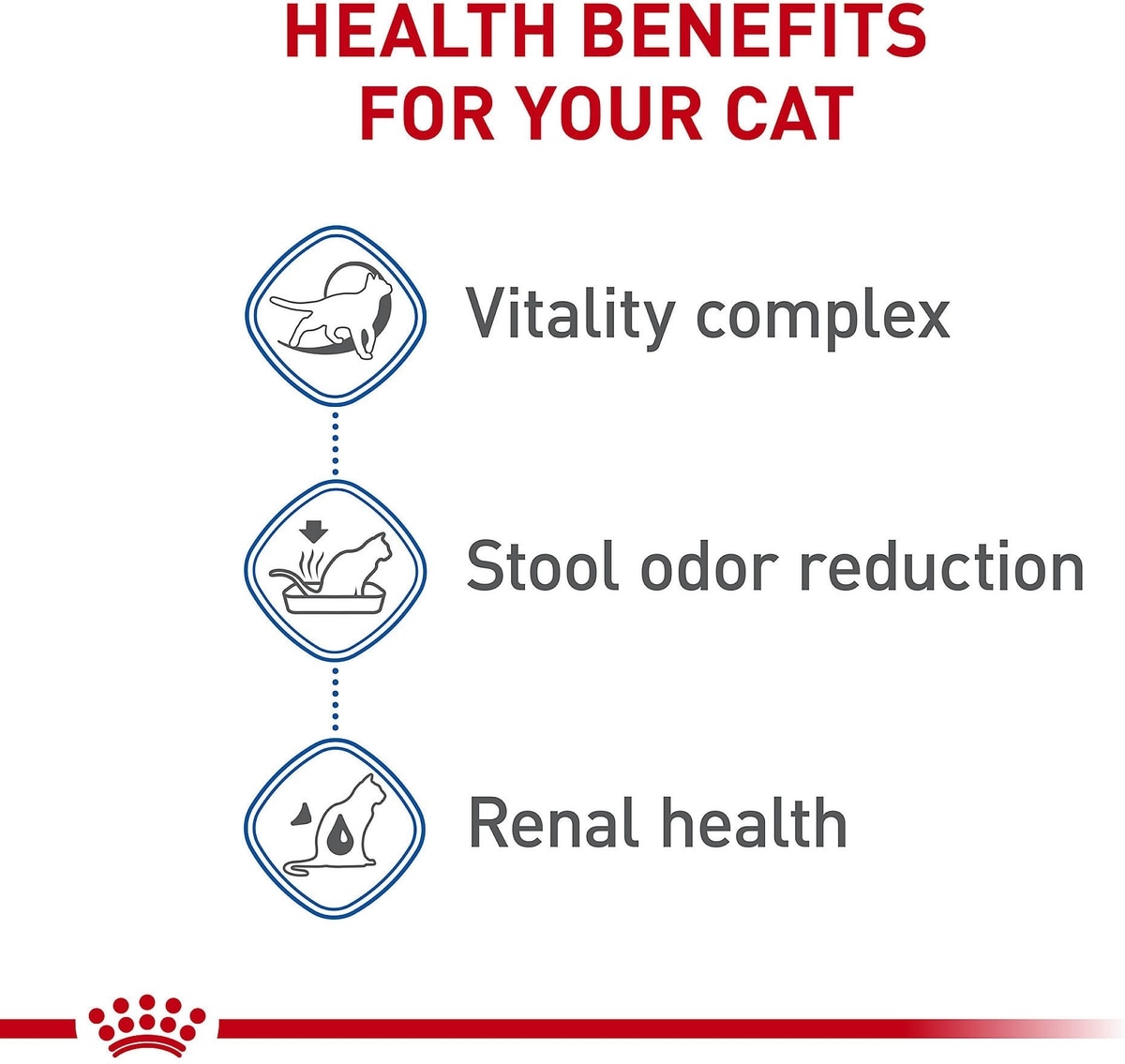 HEALTH BENEFITS FOR YOUR CAT

Vitality complex

Stool odor reduction

Renal health